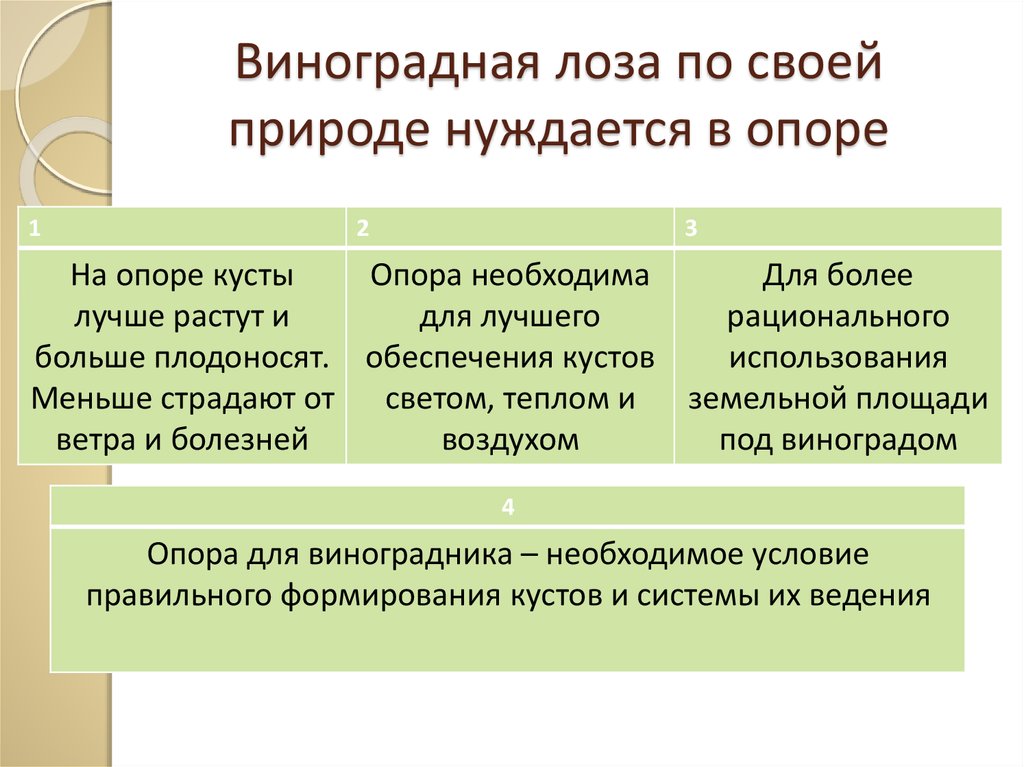 Виноградная лоза по своей природе нуждается в опоре

| 1 | 2 | 3 |
|---|---|---|
| На опоре кусты лучше растут и больше плодоносят. Меньше страдают от ветра и болезней | Опора необходима для лучшего обеспечения кустов светом, теплом и воздухом | Для более рационального использования земельной площади под виноградом |

| 4 |
|---|
| Опора для виноградника – необходимое условие правильного формирования кустов и системы их ведения |